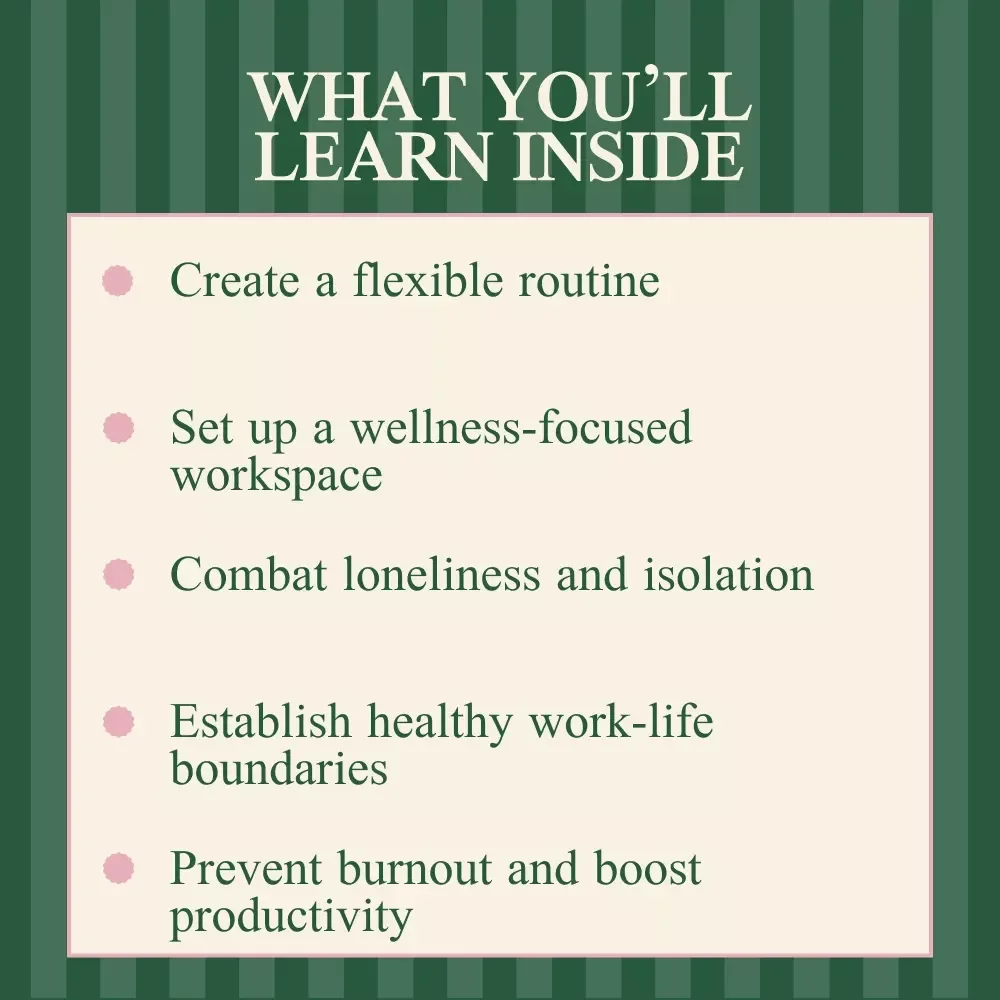 WHAT YOU'LL LEARN INSIDE

Create a flexible routine

Set up a wellness-focused workspace

Combat loneliness and isolation

Establish healthy work-life boundaries

Prevent burnout and boost productivity